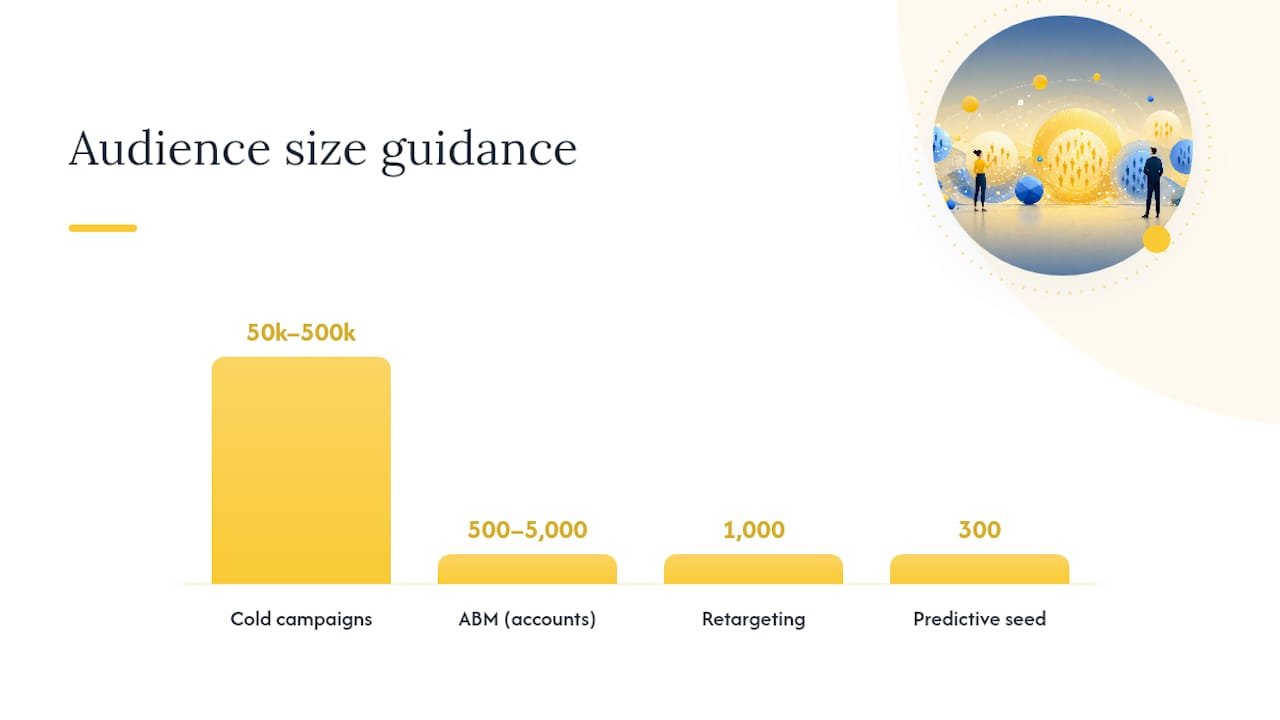 Audience size guidance

50k–500k
500–5,000
1,000
300

Cold campaigns
ABM (accounts)
Retargeting
Predictive seed